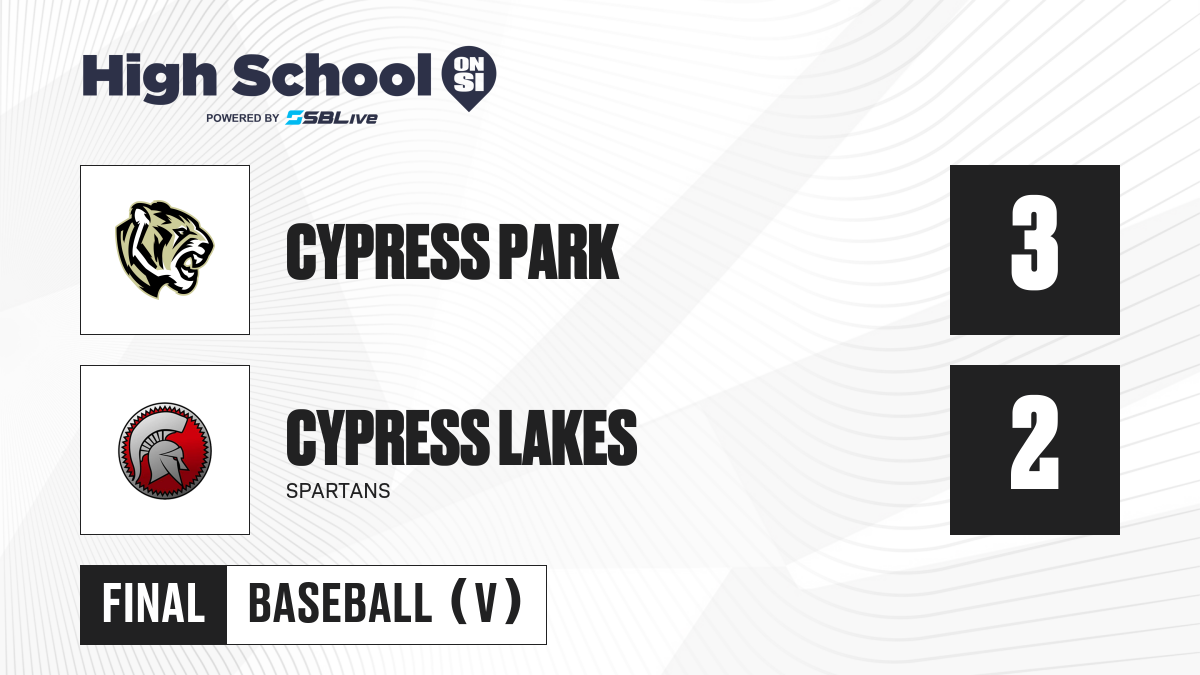 High School ON SI
POWERED BY SBLive

CYPRESS PARK
3

CYPRESS LAKES
SPARTANS
2

FINAL
BASEBALL (V)